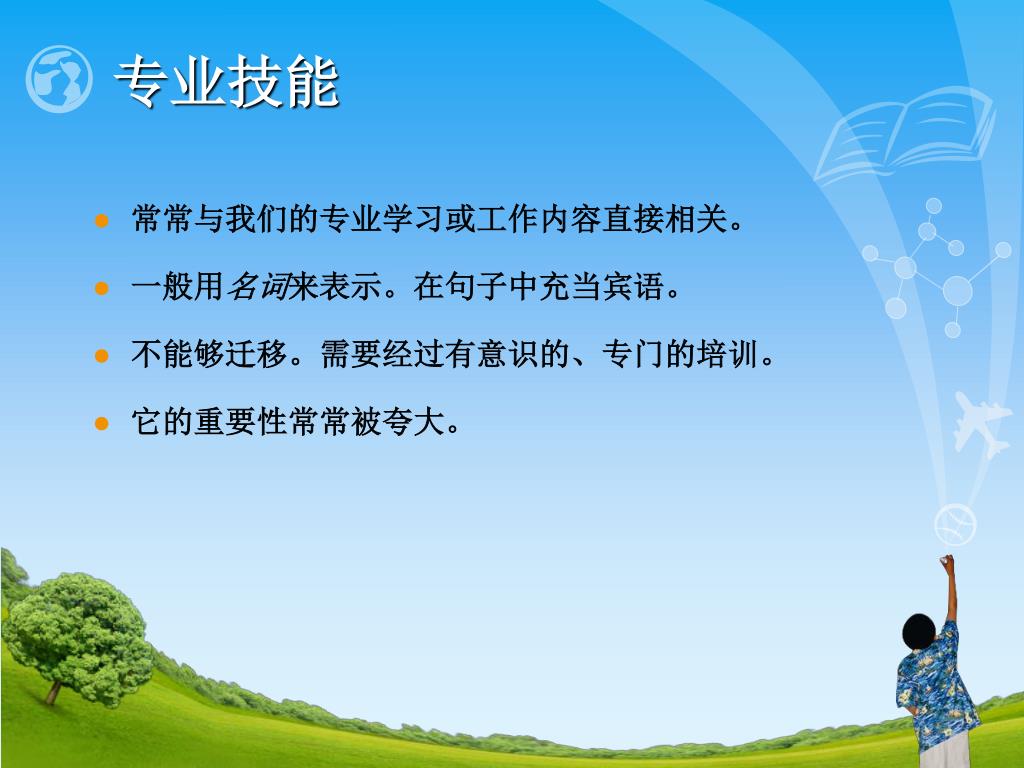 专业技能

- 常常与我们的专业学习或工作内容直接相关。
- 一般用名词来表示。在句子中充当宾语。
- 不能够迁移。需要经过有意识的、专门的培训。
- 它的重要性常常被夸大。